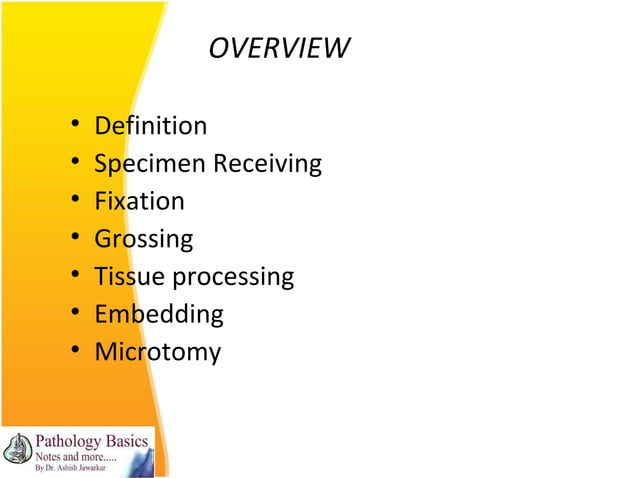 OVERVIEW

• Definition
• Specimen Receiving
• Fixation
• Grossing
• Tissue processing
• Embedding
• Microtomy

Pathology Basics
Notes and more.....
By Dr. Ashish Jawarkar